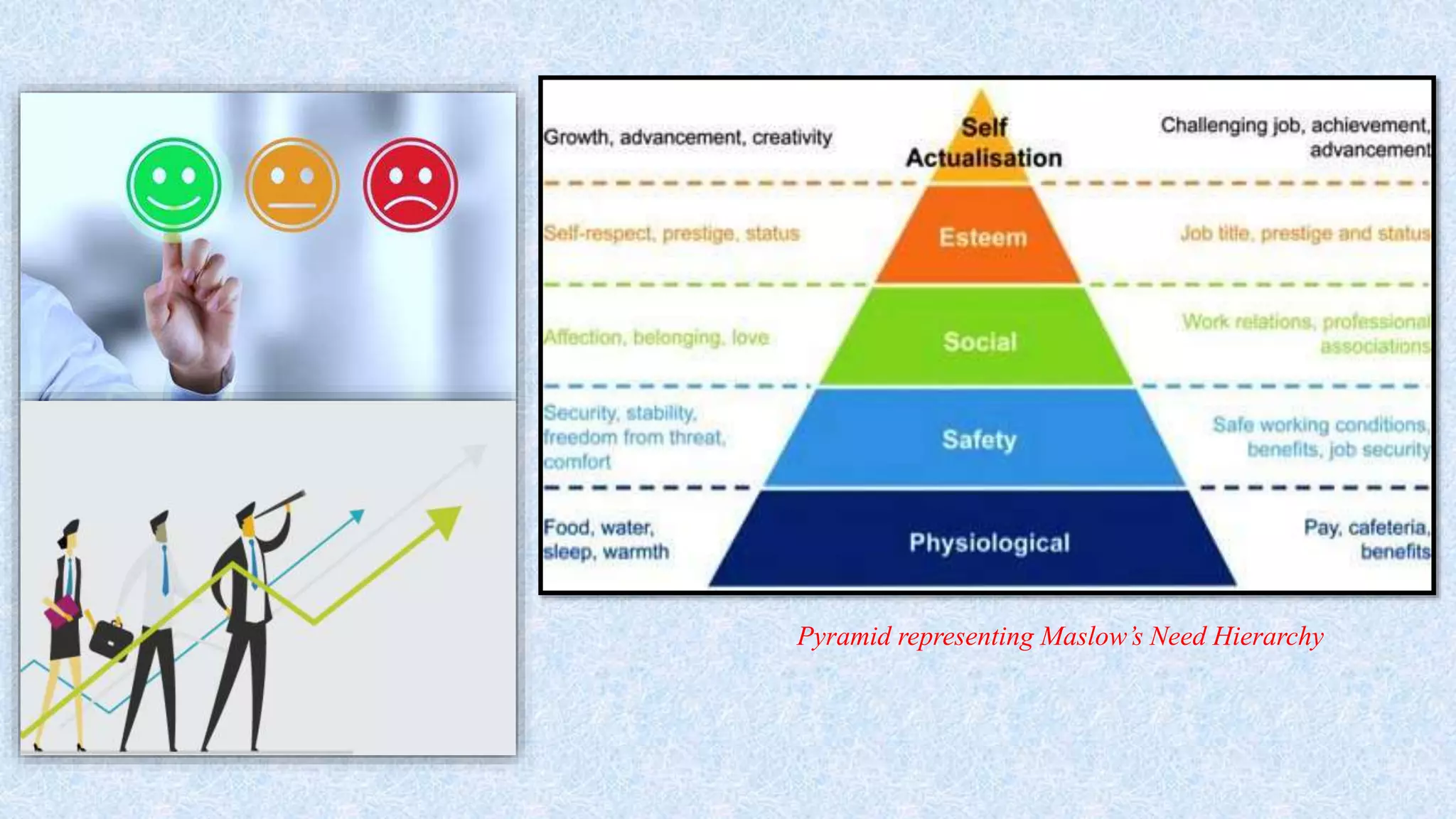 Growth, advancement, creativity

Self Actualisation

Challenging job, achievement, advancement

Self-respect, prestige, status

Esteem

Job title, prestige and status

Affection, belonging, love

Social

Work relations, professional associations

Security, stability, freedom from threat, comfort

Safety

Safe working conditions, benefits, job security

Food, water, sleep, warmth

Physiological

Pay, cafeteria, benefits

Pyramid representing Maslow's Need Hierarchy